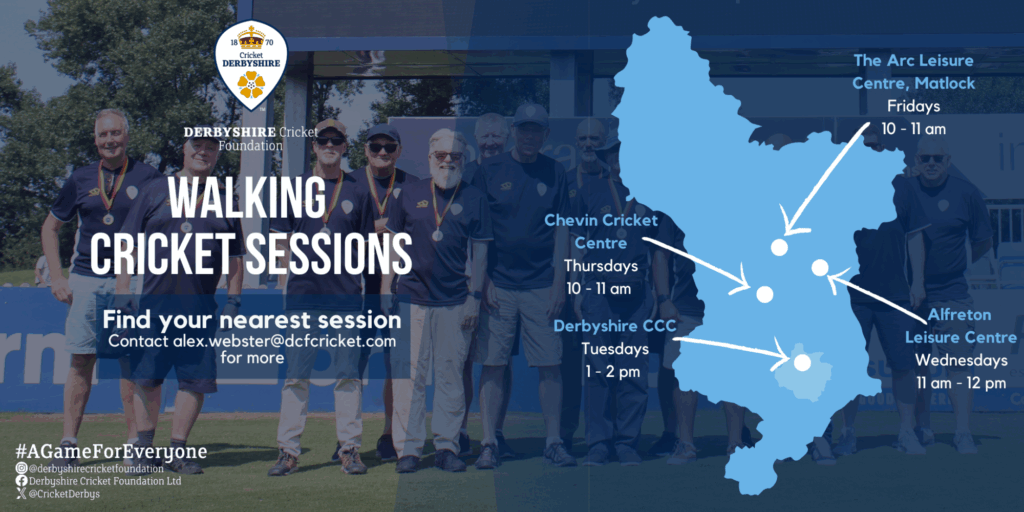 18 70
Cricket
DERBYSHIRE

DERBYSHIRE Cricket Foundation

WALKING CRICKET SESSIONS

Find your nearest session
Contact alex.webster@dcfcricket.com for more

#AGameForEveryone
@derbyshirecricketfoundation
Derbyshire Cricket Foundation Ltd
@CricketDerbys

The Arc Leisure Centre, Matlock
Fridays
10 - 11 am

Chevin Cricket Centre
Thursdays
10 - 11 am

Derbyshire CCC
Tuesdays
1 - 2 pm

Alfreton Leisure Centre
Wednesdays
11 am - 12 pm